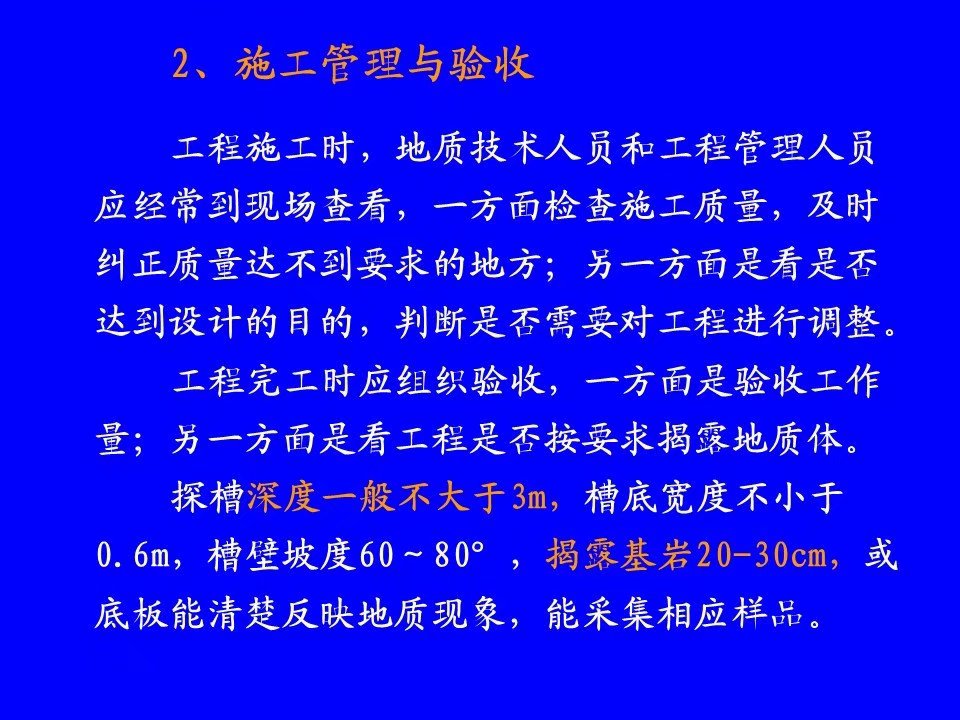 2、施工管理与验收

工程施工时，地质技术人员和工程管理人员应经常到现场查看，一方面检查施工质量，及时纠正质量达不到要求的地方；另一方面是看是否达到设计的目的，判断是否需要对工程进行调整。

工程完工时应组织验收，一方面是验收工作量；另一方面是看工程是否按要求揭露地质体。

探槽深度一般不大于3m，槽底宽度不小于0.6m，槽壁坡度60～80°，揭露基岩20-30cm，或底板能清楚反映地质现象，能采集相应样品。